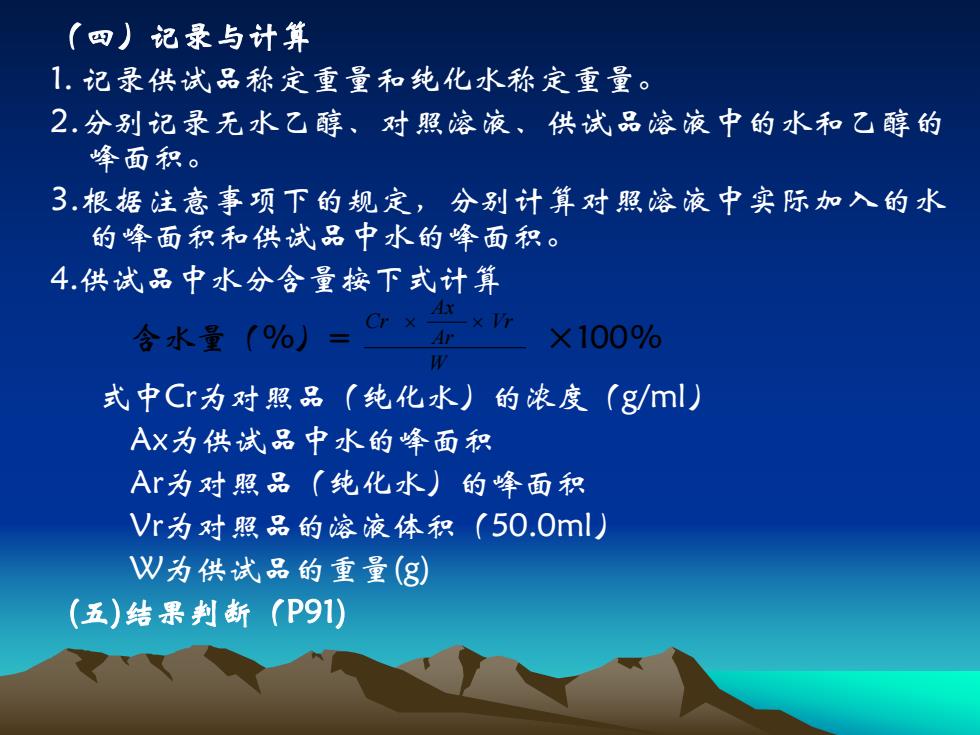 （四）记录与计算

1. 记录供试品称定重量和纯化水称定重量。

2. 分别记录无水乙醇、对照溶液、供试品溶液中的水和乙醇的峰面积。

3. 根据注意事项下的规定，分别计算对照溶液中实际加入的水的峰面积和供试品中水的峰面积。

4. 供试品中水分含量按下式计算

含水量（%）＝ $\frac{Cr \times \frac{Ax}{Ar} \times Vr}{W}$ ×100%

式中Cr为对照品（纯化水）的浓度（g/ml）

Ax为供试品中水的峰面积

Ar为对照品（纯化水）的峰面积

Vr为对照品的溶液体积（50.0ml）

W为供试品的重量(g)

(五)结果判断（P91)